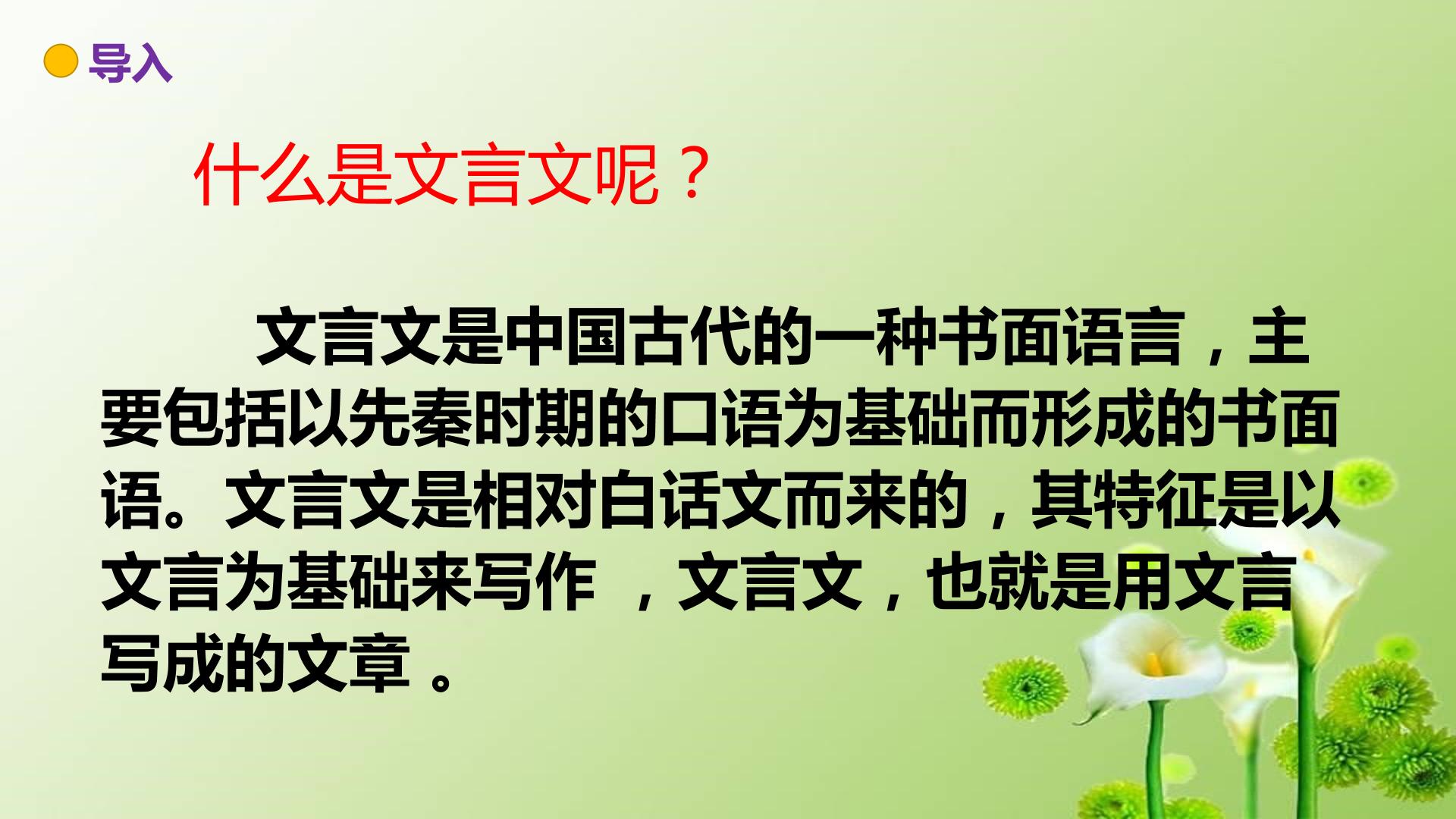 导入

什么是文言文呢？

文言文是中国古代的一种书面语言，主要包括以先秦时期的口语为基础而形成的书面语。文言文是相对白话文而来的，其特征是以文言为基础来写作 ，文言文，也就是用文言写成的文章 。